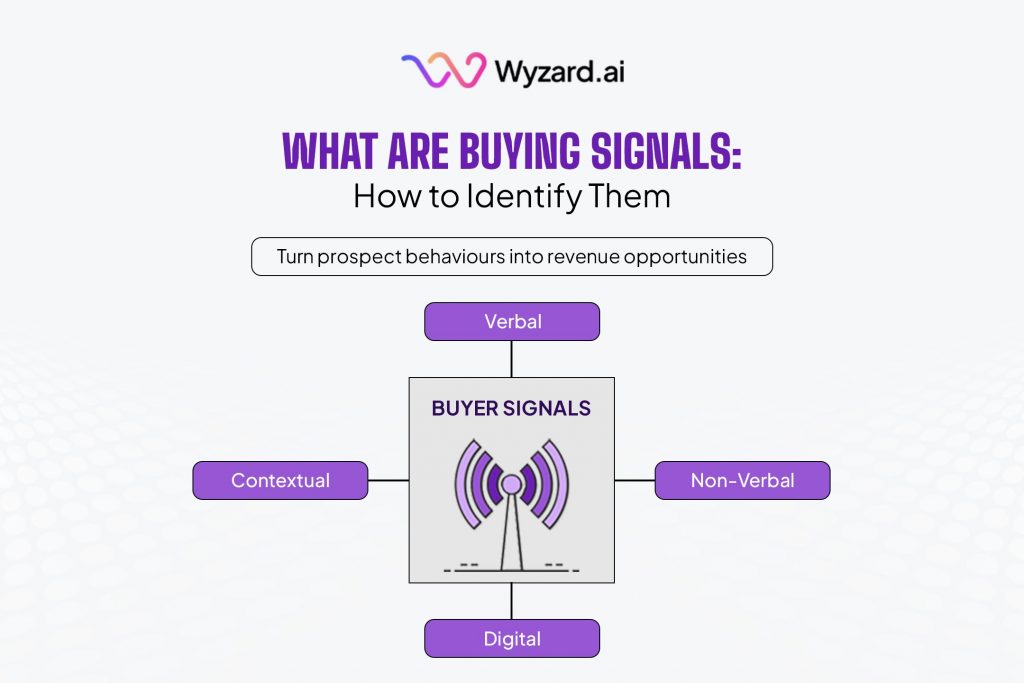 Wyzard.ai

WHAT ARE BUYING SIGNALS:
How to Identify Them

Turn prospect behaviours into revenue opportunities

Verbal

BUYER SIGNALS

Contextual

Non-Verbal

Digital